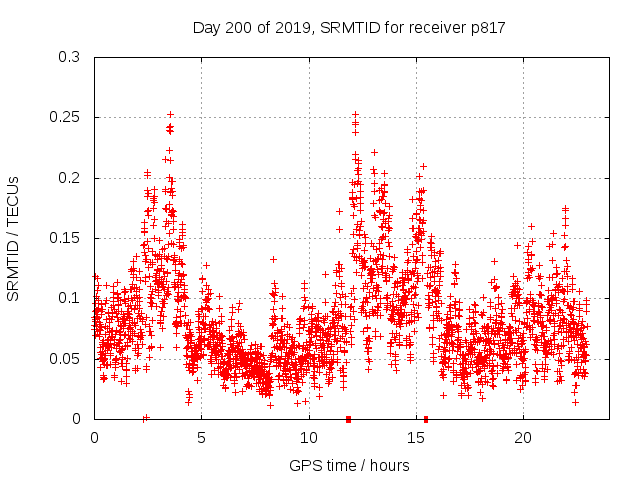 Day 200 of 2019, SRMTID for receiver p817

SRMTID / TECUs

0.3
0.25
0.2
0.15
0.1
0.05
0

0
5
10
15
20

GPS time / hours